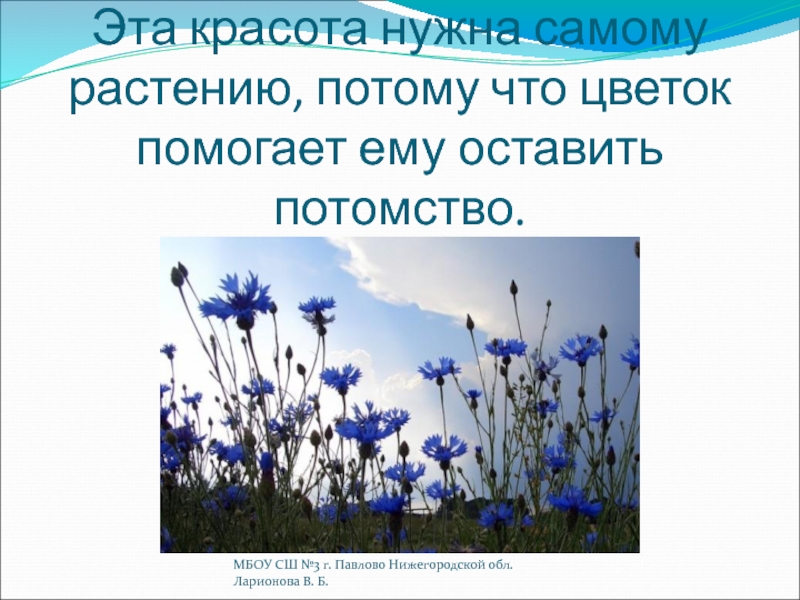 Эта красота нужна самому растению, потому что цветок помогает ему оставить потомство.

МБОУ СШ №3 г. Павлово Нижегородской обл.
Ларионова В. Б.